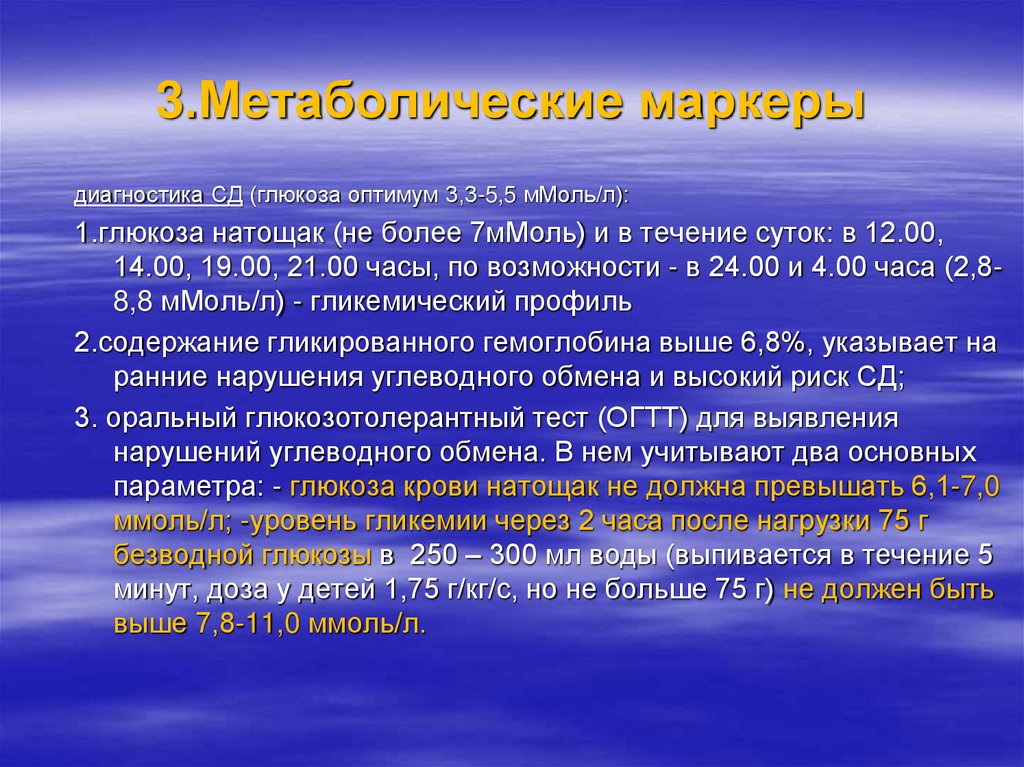 3.Метаболические маркеры

диагностика СД (глюкоза оптимум 3,3-5,5 мМоль/л):

1.глюкоза натощак (не более 7мМоль) и в течение суток: в 12.00, 14.00, 19.00, 21.00 часы, по возможности - в 24.00 и 4.00 часа (2,8-8,8 мМоль/л) - гликемический профиль

2.содержание гликированного гемоглобина выше 6,8%, указывает на ранние нарушения углеводного обмена и высокий риск СД;

3. оральный глюкозотолерантный тест (ОГТТ) для выявления нарушений углеводного обмена. В нем учитывают два основных параметра: - глюкоза крови натощак не должна превышать 6,1-7,0 ммоль/л; -уровень гликемии через 2 часа после нагрузки 75 г безводной глюкозы в 250 – 300 мл воды (выпивается в течение 5 минут, доза у детей 1,75 г/кг/с, но не больше 75 г) не должен быть выше 7,8-11,0 ммоль/л.